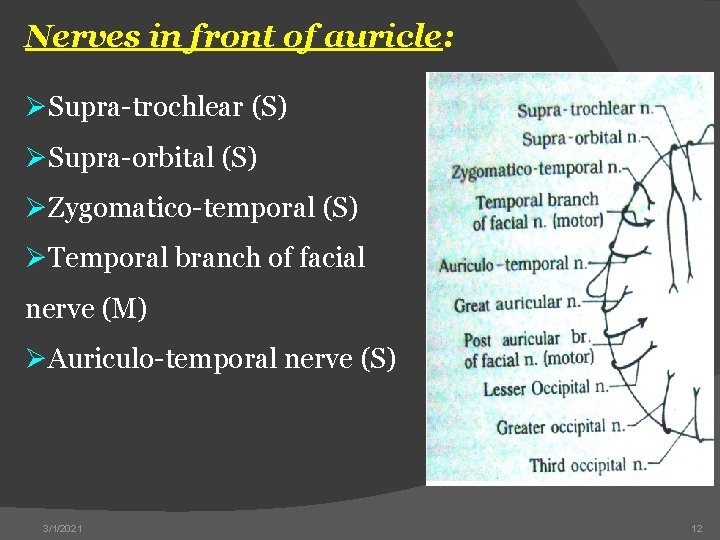 Nerves in front of auricle:

➢Supra-trochlear (S)

➢Supra-orbital (S)

➢Zygomatico-temporal (S)

➢Temporal branch of facial nerve (M)

➢Auriculo-temporal nerve (S)

Supra-trochlear n.
Supra-orbital n.
Zygomatico-temporal n.
Temporal branch of facial n. (motor)
Auriculo-temporal n.
Great auricular n.
Post auricular br. of facial n. (motor)
Lesser Occipital n.
Greater occipital n.
Third occipital n.

3/1/2021

12